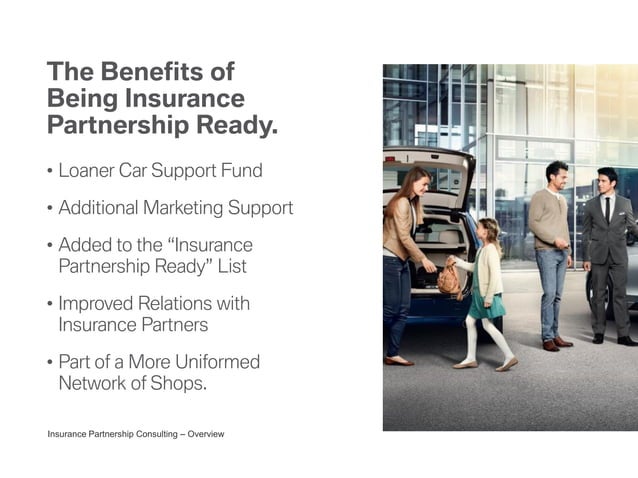 The Benefits of Being Insurance Partnership Ready.

• Loaner Car Support Fund

• Additional Marketing Support

• Added to the “Insurance Partnership Ready” List

• Improved Relations with Insurance Partners

• Part of a More Uniformed Network of Shops.

Insurance Partnership Consulting – Overview